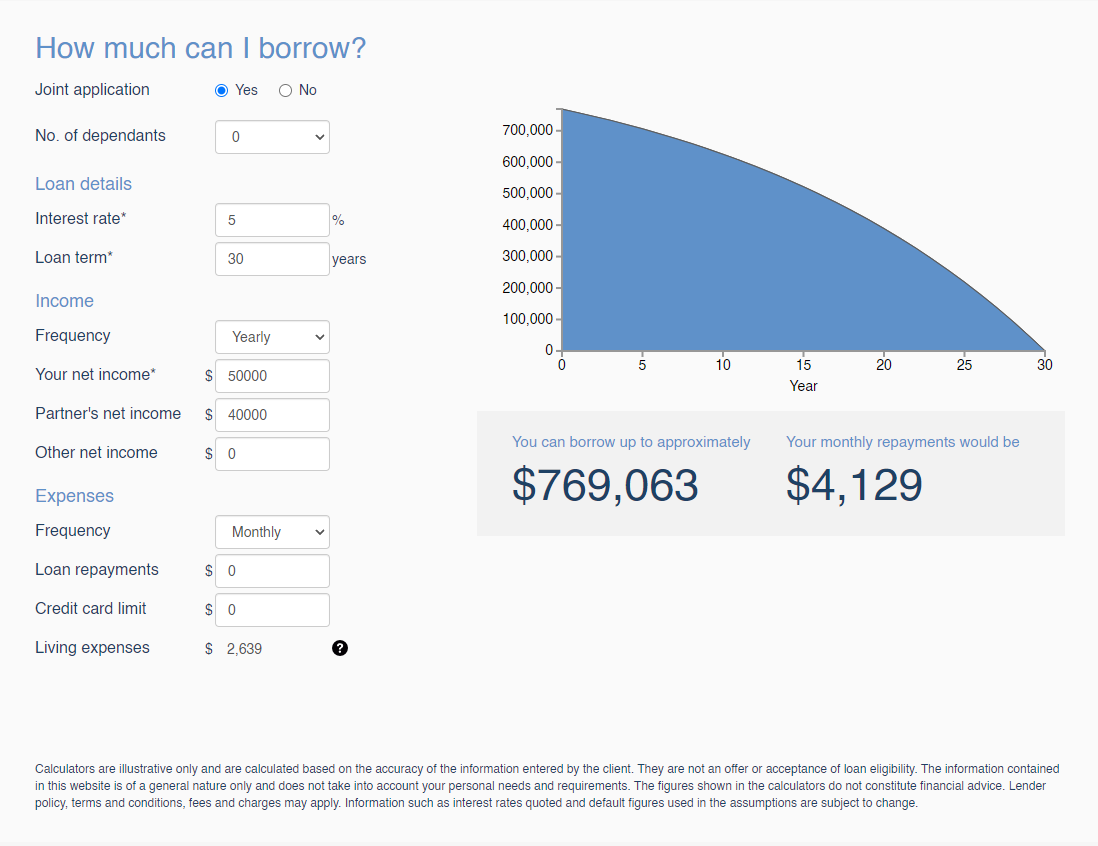 How much can I borrow?

Joint application Yes No

No. of dependants 0

Loan details

Interest rate* 5 %

Loan term* 30 years

Income

Frequency Yearly

Your net income* $ 50000

Partner's net income $ 40000

Other net income $ 0

Expenses

Frequency Monthly

Loan repayments $ 0

Credit card limit $ 0

Living expenses $ 2,639 ?

700,000
600,000
500,000
400,000
300,000
200,000
100,000
0
0 5 10 15 20 25 30
Year

You can borrow up to approximately
$769,063

Your monthly repayments would be
$4,129

Calculators are illustrative only and are calculated based on the accuracy of the information entered by the client. They are not an offer or acceptance of loan eligibility. The information contained in this website is of a general nature only and does not take into account your personal needs and requirements. The figures shown in the calculators do not constitute financial advice. Lender policy, terms and conditions, fees and charges may apply. Information such as interest rates quoted and default figures used in the assumptions are subject to change.